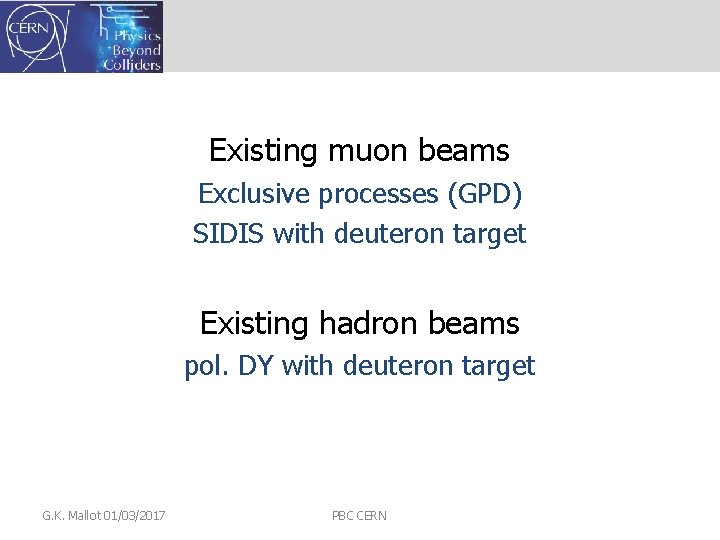 CERN

Physics Beyond Colliders

Existing muon beams

Exclusive processes (GPD)

SIDIS with deuteron target

Existing hadron beams

pol. DY with deuteron target

G.K. Mallot 01/03/2017

PBC CERN